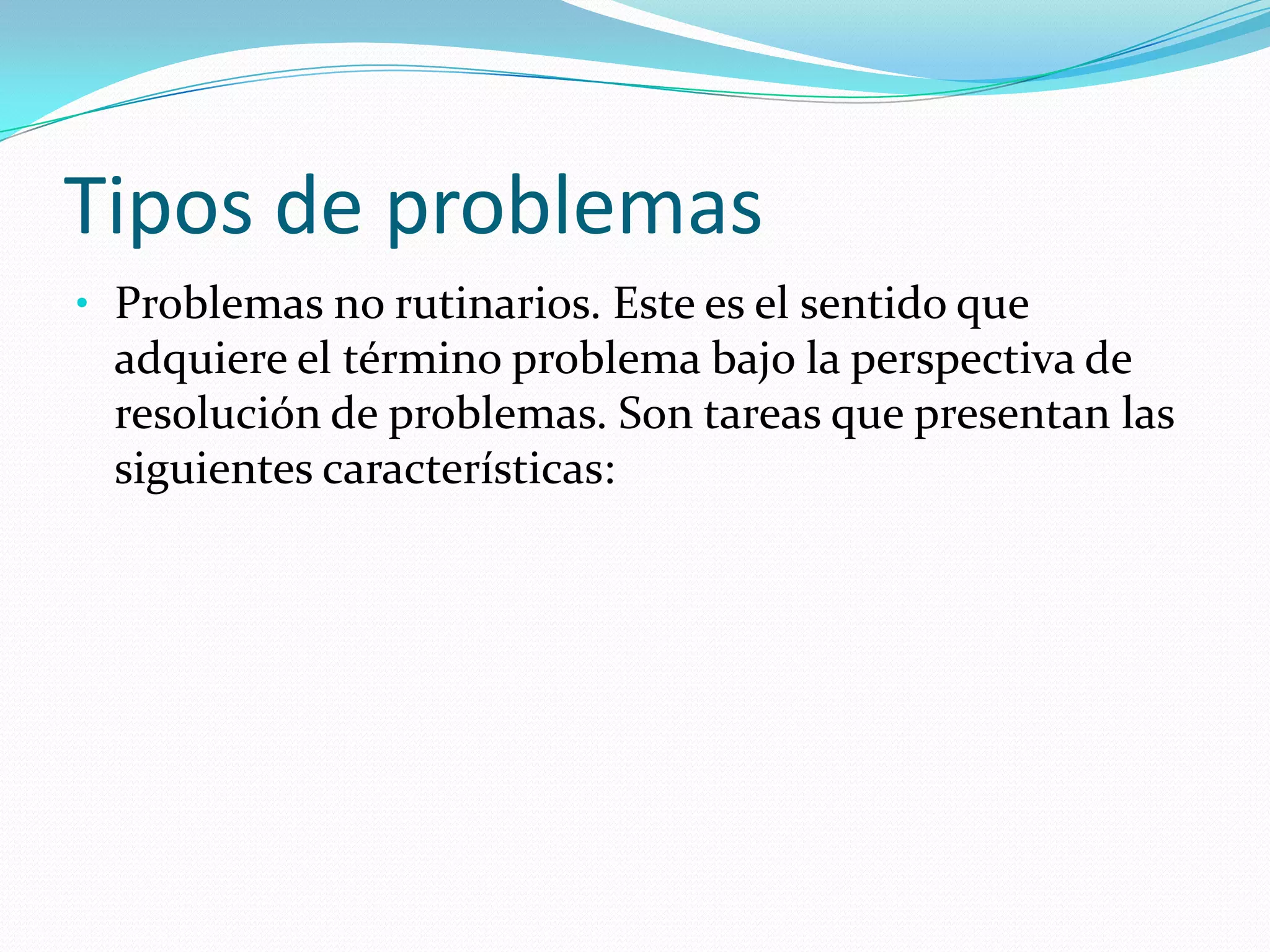 Tipos de problemas

• Problemas no rutinarios. Este es el sentido que adquiere el término problema bajo la perspectiva de resolución de problemas. Son tareas que presentan las siguientes características: